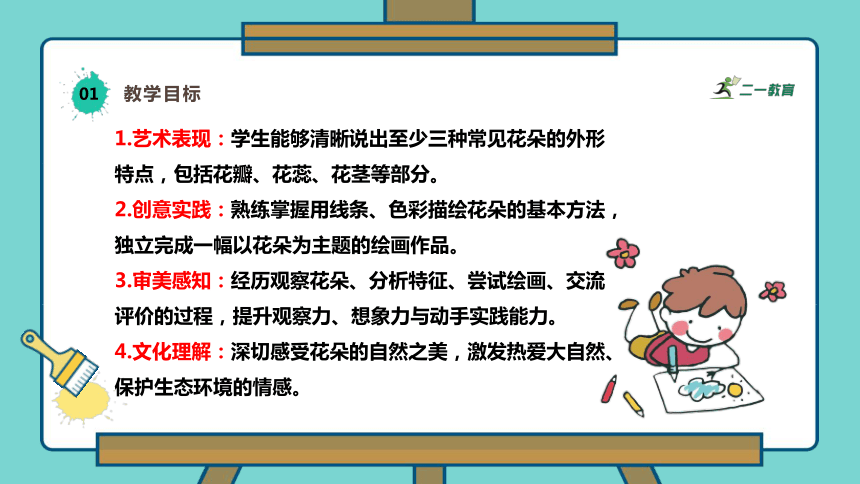 01 教学目标

二一教育

1.艺术表现：学生能够清晰说出至少三种常见花朵的外形特点，包括花瓣、花蕊、花茎等部分。

2.创意实践：熟练掌握用线条、色彩描绘花朵的基本方法，独立完成一幅以花朵为主题的绘画作品。

3.审美感知：经历观察花朵、分析特征、尝试绘画、交流评价的过程，提升观察力、想象力与动手实践能力。

4.文化理解：深切感受花朵的自然之美，激发热爱大自然、保护生态环境的情感。